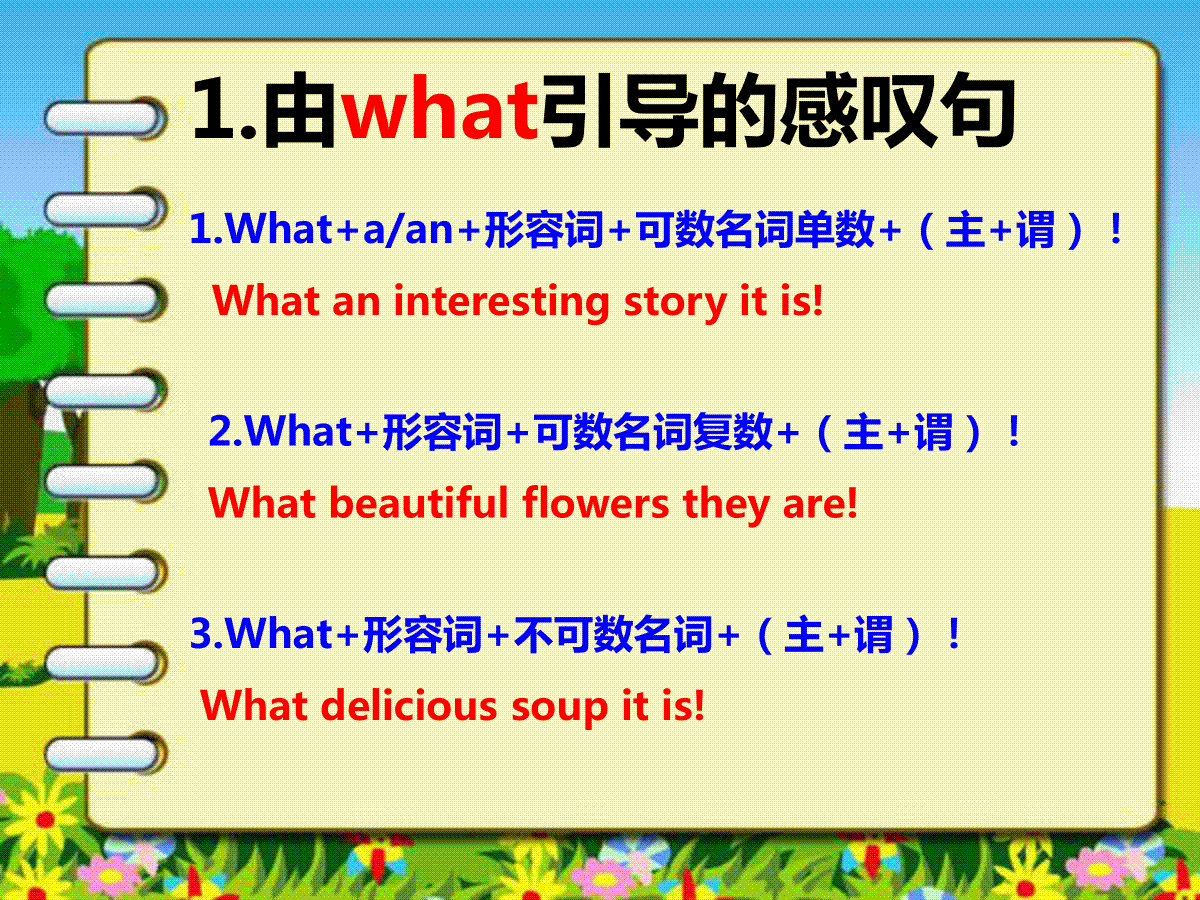 1.由what引导的感叹句

1.What+a/an+形容词+可数名词单数+（主+谓）！

What an interesting story it is!

2.What+形容词+可数名词复数+（主+谓）！

What beautiful flowers they are!

3.What+形容词+不可数名词+（主+谓）！

What delicious soup it is!